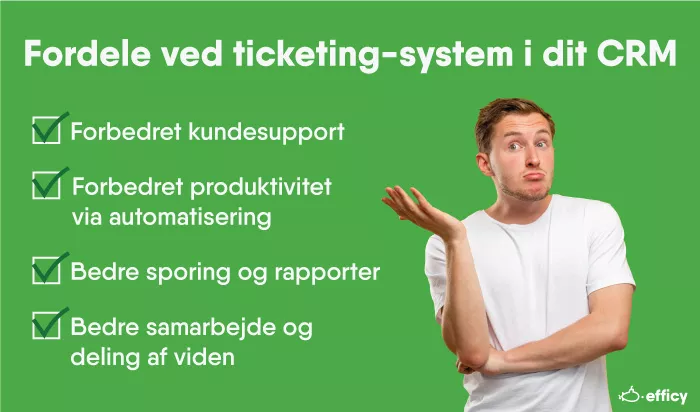 Fordele ved ticketing-system i dit CRM

Forbedret kundesupport

Forbedret produktivitet via automatisering

Bedre sporing og rapporter

Bedre samarbejde og deling af viden

efficy